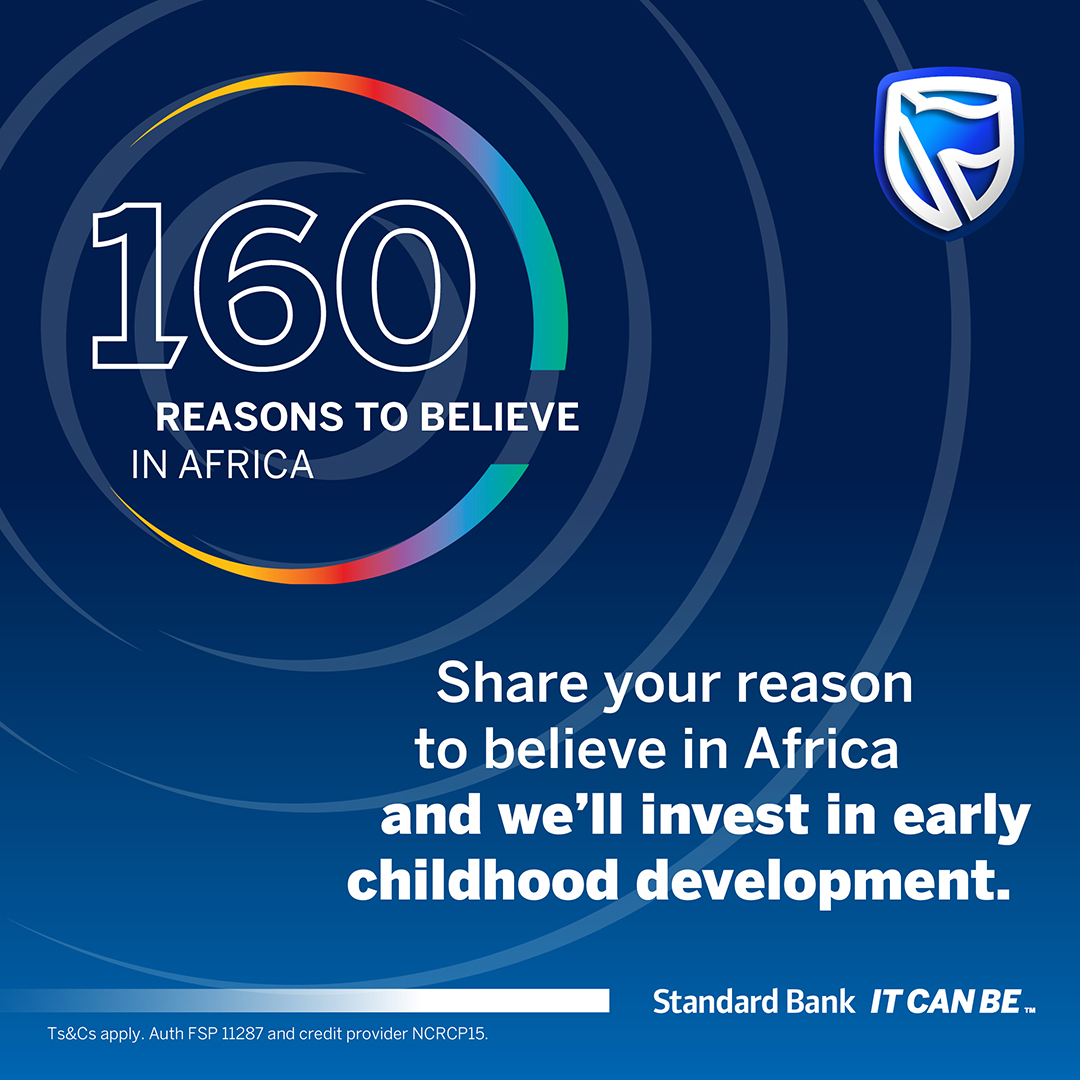 160
REASONS TO BELIEVE
IN AFRICA

Share your reason to believe in Africa and we'll invest in early childhood development.

Standard Bank IT CAN BE™

Ts&Cs apply. Auth FSP 11287 and credit provider NCRCP15.